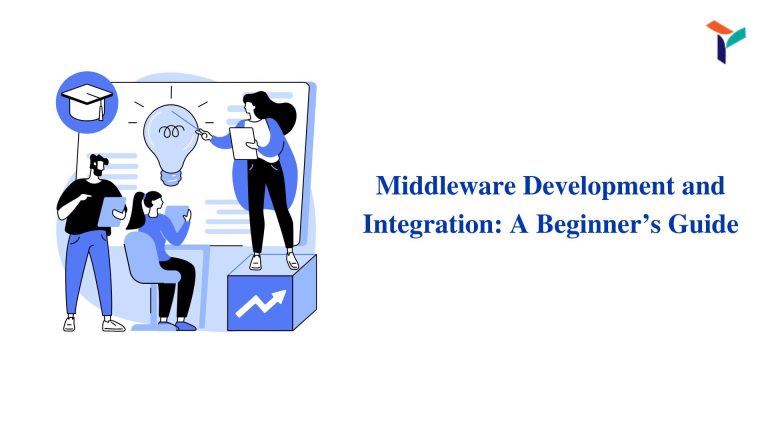 Middleware Development and Integration: A Beginner’s Guide